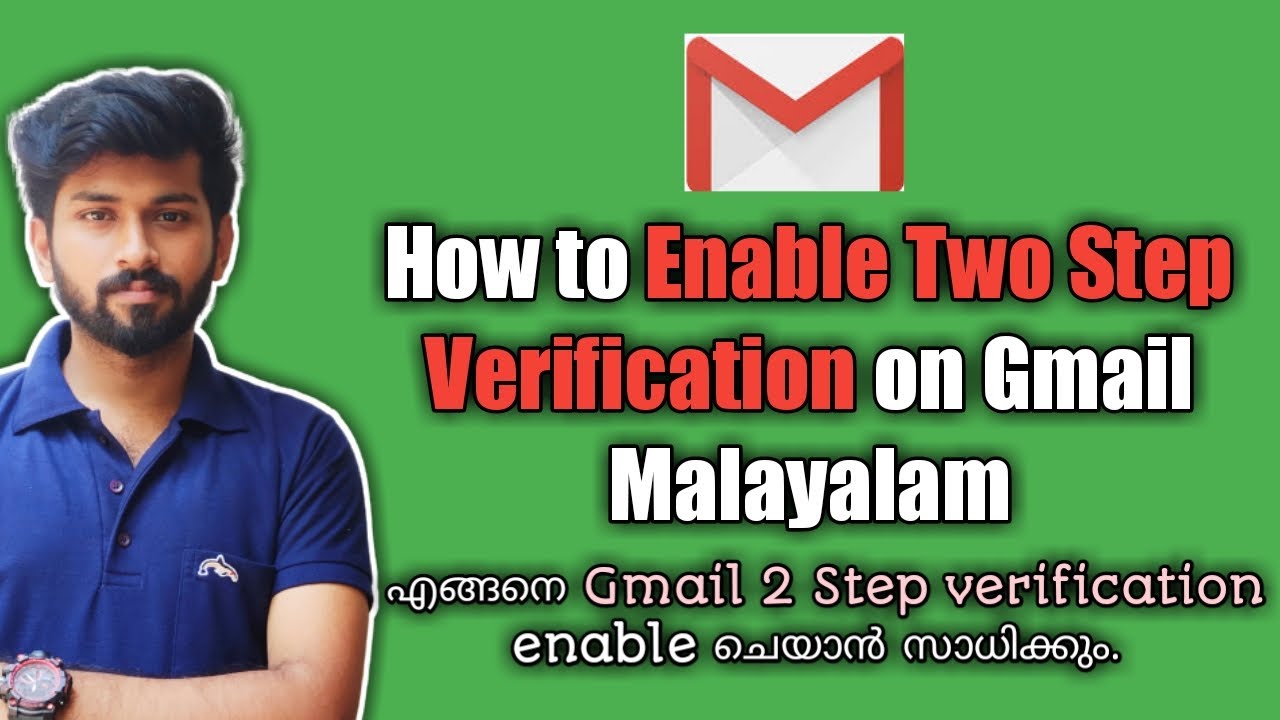 How to Enable Two Step Verification on Gmail Malayalam

എങ്ങനെ Gmail 2 Step verification enable ചെയാൻ സാധിക്കും.